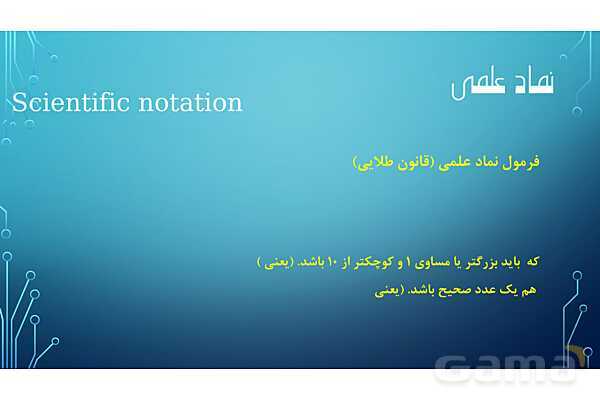 نماد علمی

Scientific notation

فرمول نماد علمی (قانون طلایی)

که باید بزرگتر یا مساوی ۱ و کوچکتر از ۱۰ باشد. (یعنی )

هم یک عدد صحیح باشد. (یعنی

Gama